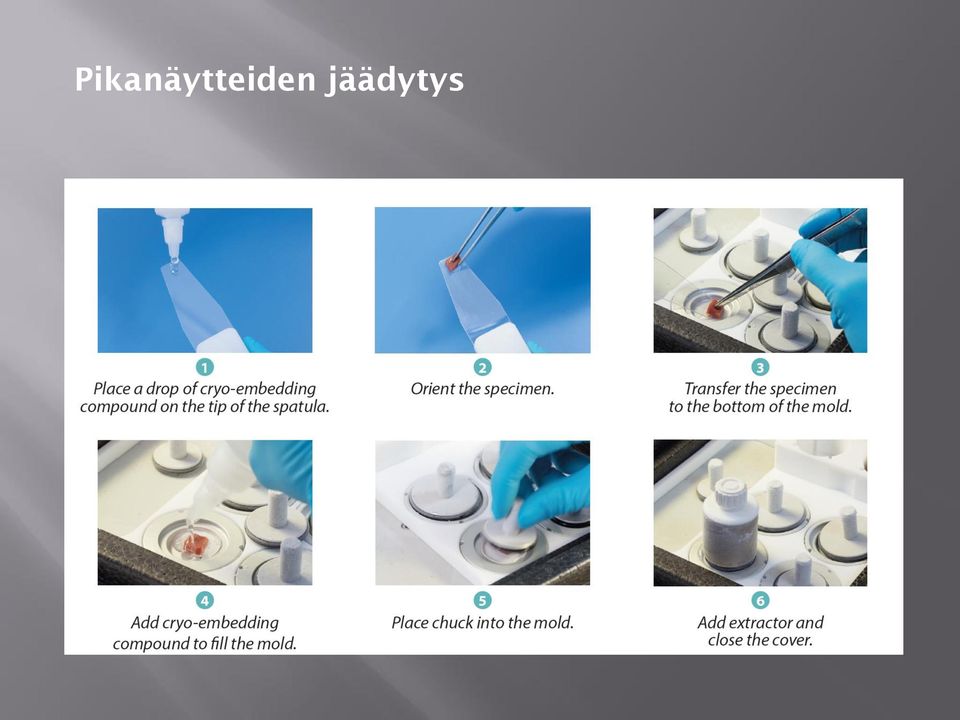 Pikanäytteiden jäädytys

1
Place a drop of cryo-embedding compound on the tip of the spatula.

2
Orient the specimen.

3
Transfer the specimen to the bottom of the mold.

4
Add cryo-embedding compound to fill the mold.

5
Place chuck into the mold.

6
Add extractor and close the cover.